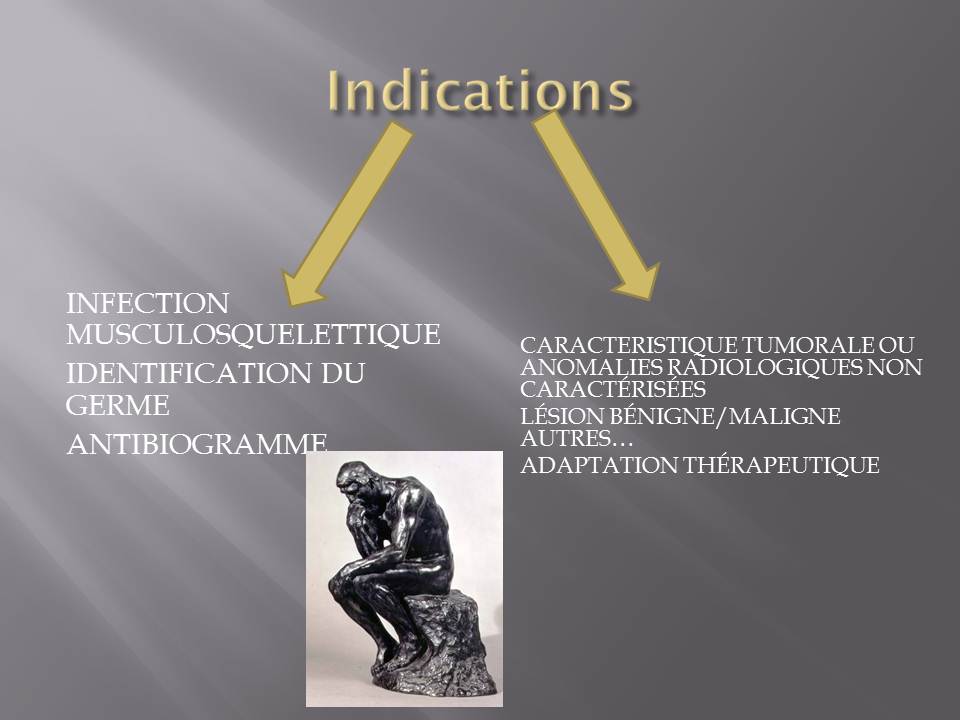 Indications

INFECTION MUSCULOSQUELETTIQUE

IDENTIFICATION DU GERME

ANTIBIOGRAMME

CARACTERISTIQUE TUMORALE OU ANOMALIES RADIOLOGIQUES NON CARACTÉRISÉES

LÉSION BÉNIGNE/MALIGNE AUTRES…

ADAPTATION THÉRAPEUTIQUE